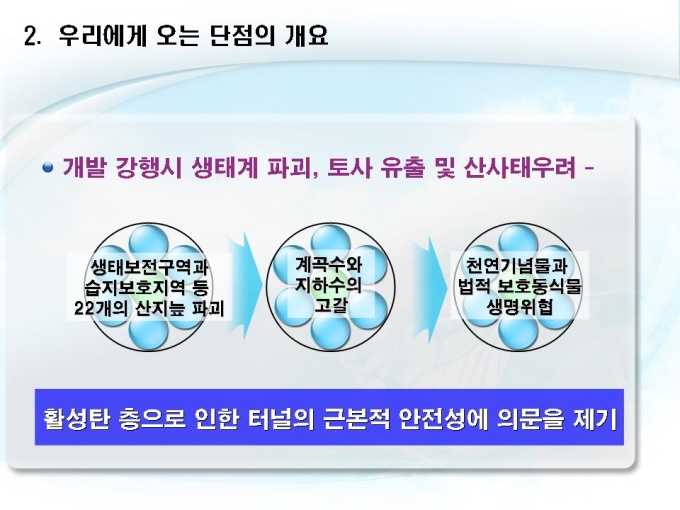 2. 우리에게 오는 단점의 개요

개발 강행시 생태계 파괴, 토사 유출 및 산사태우려 -

생태보전구역과 습지보호지역 등 22개의 산지늪 파괴

계곡수와 지하수의 고갈

천연기념물과 법적 보호동식물 생명위협

활성탄 층으로 인한 터널의 근본적 안전성에 의문을 제기